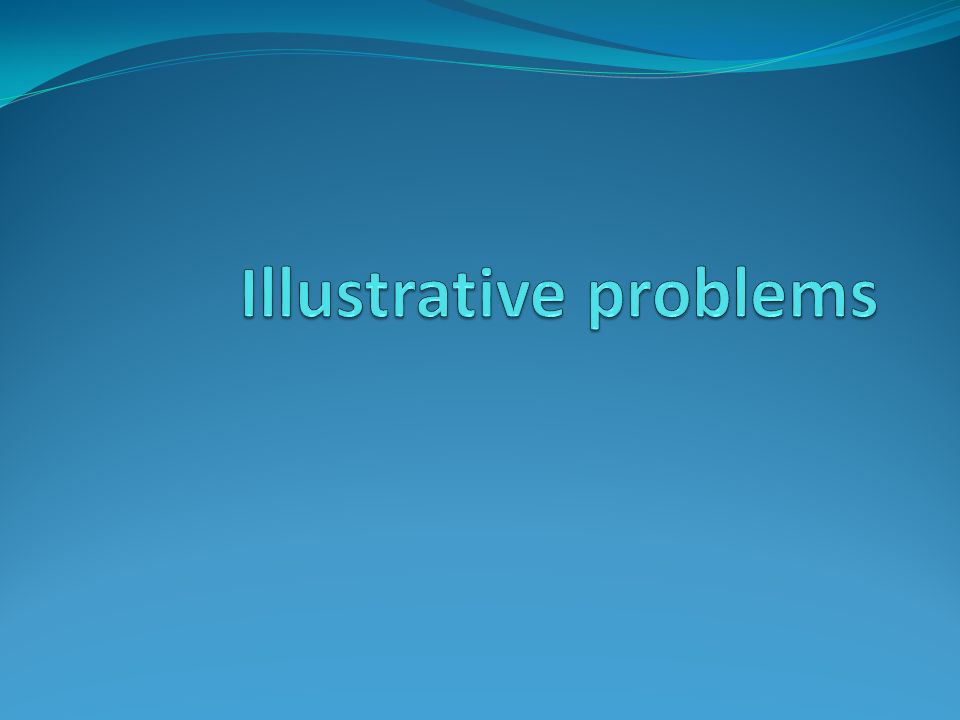 Illustrative problems